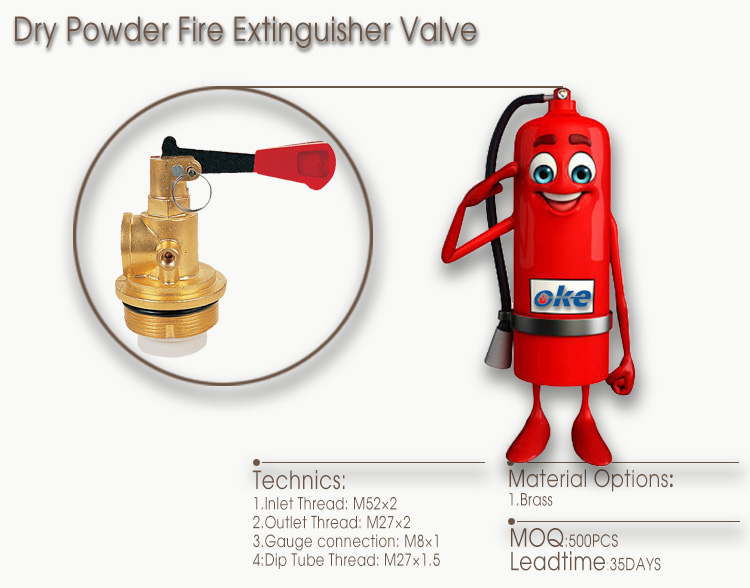 Dry Powder Fire Extinguisher Valve

oke

Technics:
1.Inlet Thread: M52×2
2.Outlet Thread: M27×2
3.Gauge connection: M8×1
4:Dip Tube Thread: M27×1.5

Material Options:
1.Brass

MOQ:500PCS
Leadtime:35DAYS